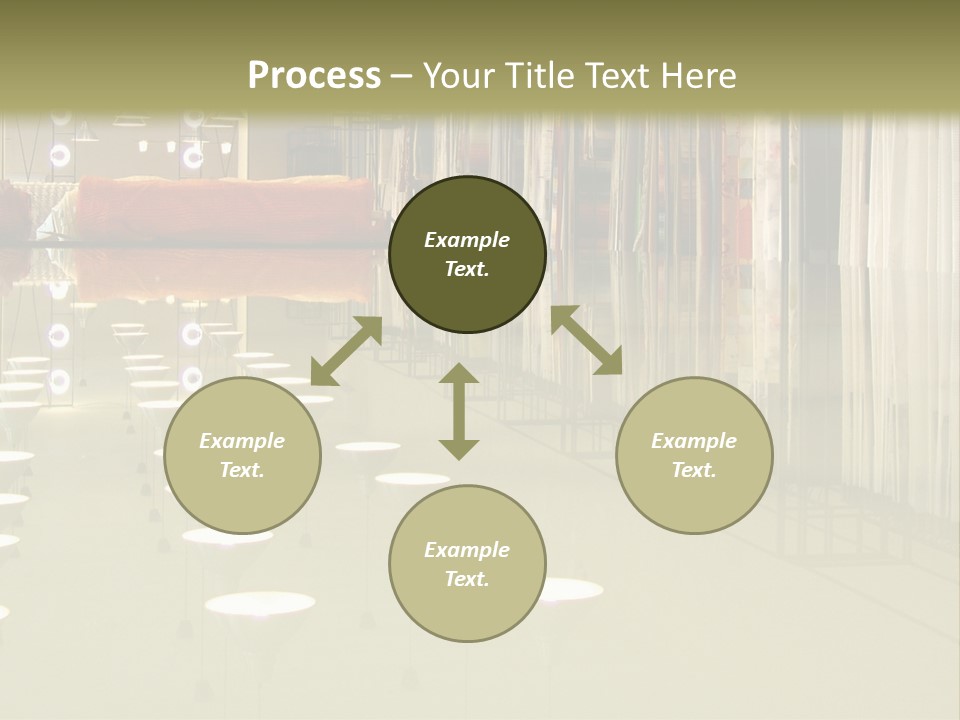 Process – Your Title Text Here

Example Text.

Example Text.

Example Text.

Example Text.